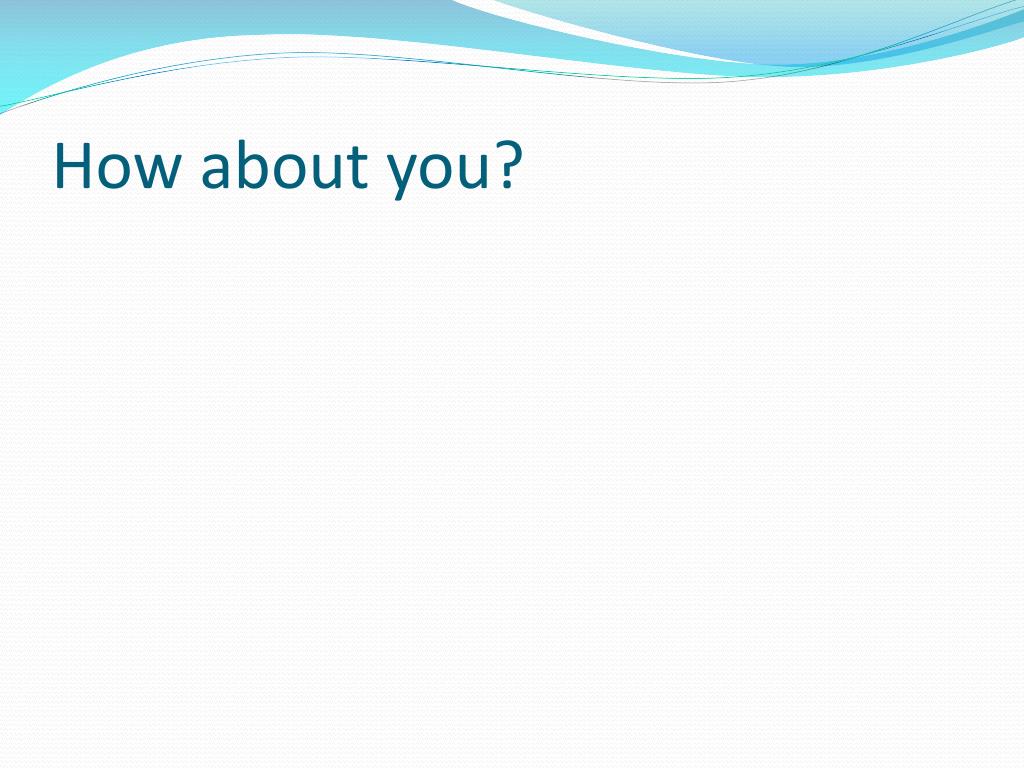 How about you?